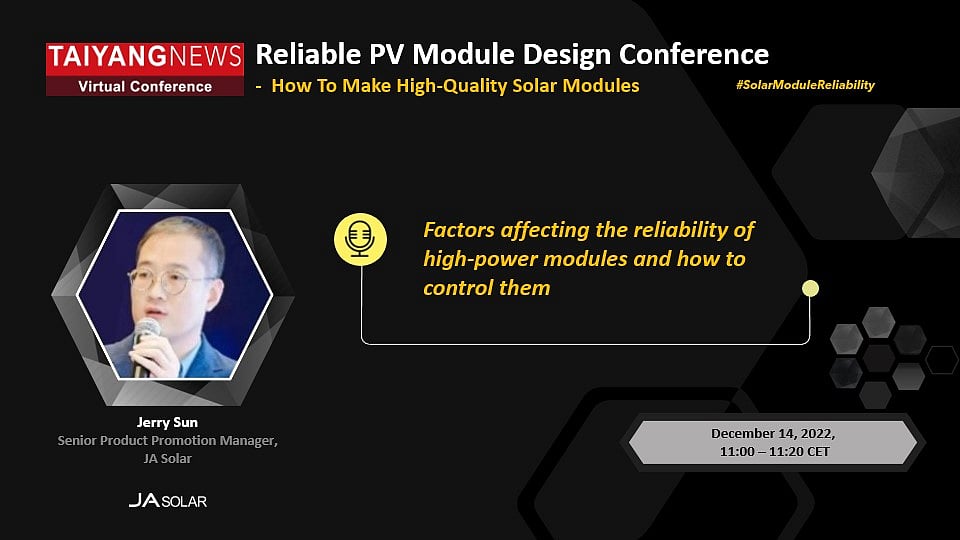 TAIYANGNEWS
Virtual Conference

Reliable PV Module Design Conference
- How To Make High-Quality Solar Modules

#SolarModuleReliability

Factors affecting the reliability of high-power modules and how to control them

Jerry Sun
Senior Product Promotion Manager, JA Solar

JA SOLAR

December 14, 2022,
11:00 – 11:20 CET